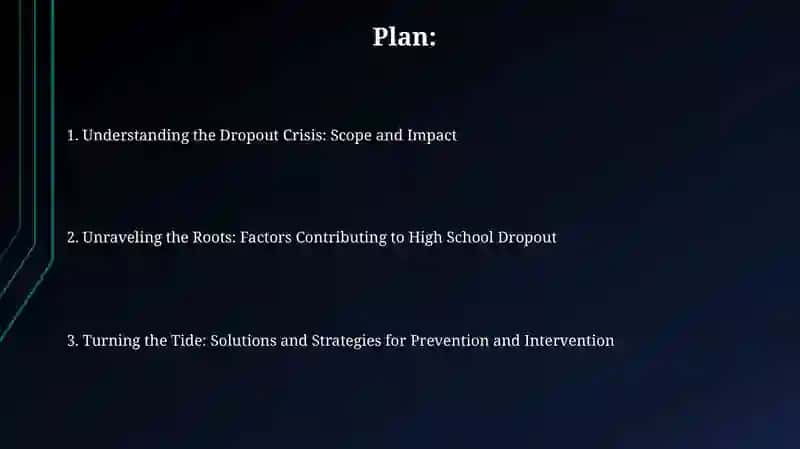 Plan:

1. Understanding the Dropout Crisis: Scope and Impact

2. Unraveling the Roots: Factors Contributing to High School Dropout

3. Turning the Tide: Solutions and Strategies for Prevention and Intervention